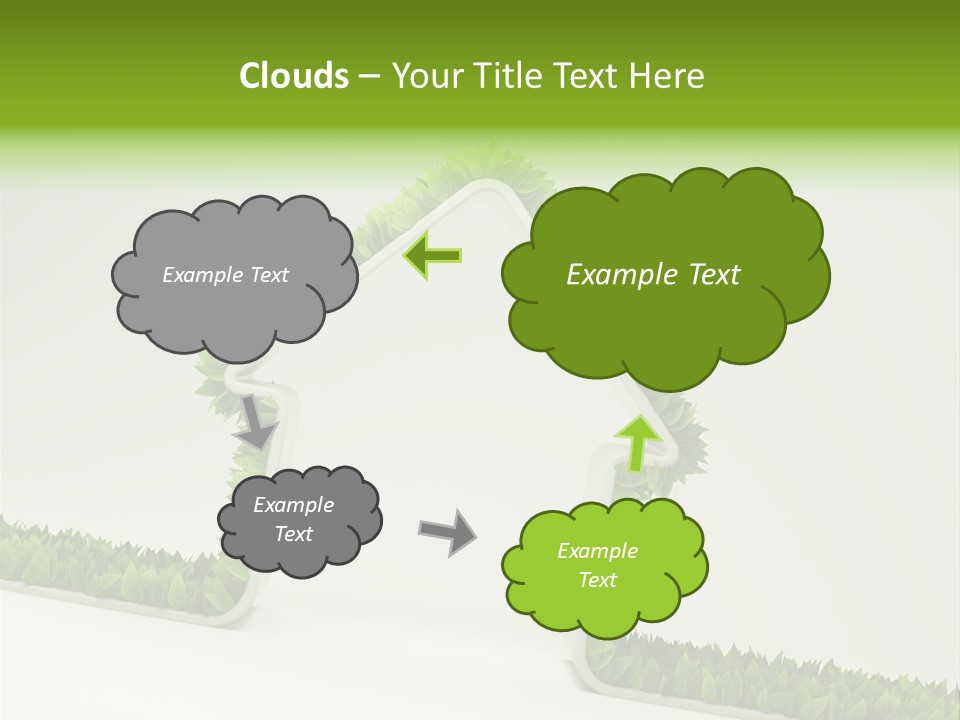 Clouds – Your Title Text Here

Example Text

Example Text

Example Text

Example Text